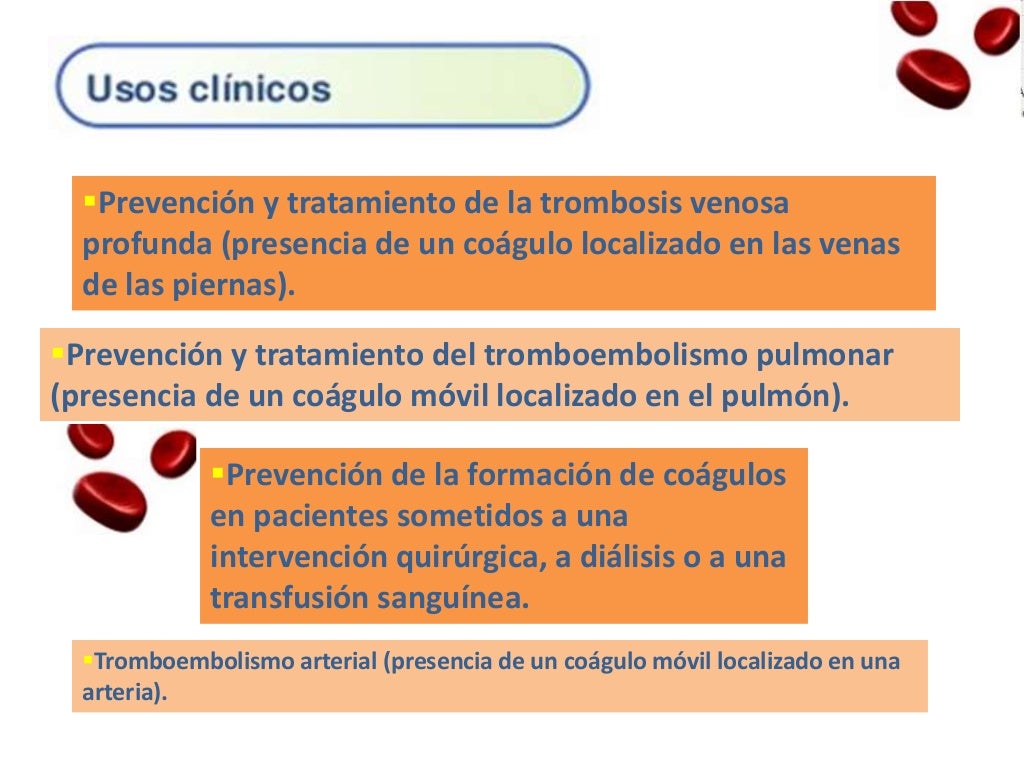 Usos clínicos

▪Prevención y tratamiento de la trombosis venosa profunda (presencia de un coágulo localizado en las venas de las piernas).

▪Prevención y tratamiento del tromboembolismo pulmonar (presencia de un coágulo móvil localizado en el pulmón).

▪Prevención de la formación de coágulos en pacientes sometidos a una intervención quirúrgica, a diálisis o a una transfusión sanguínea.

▪Tromboembolismo arterial (presencia de un coágulo móvil localizado en una arteria).